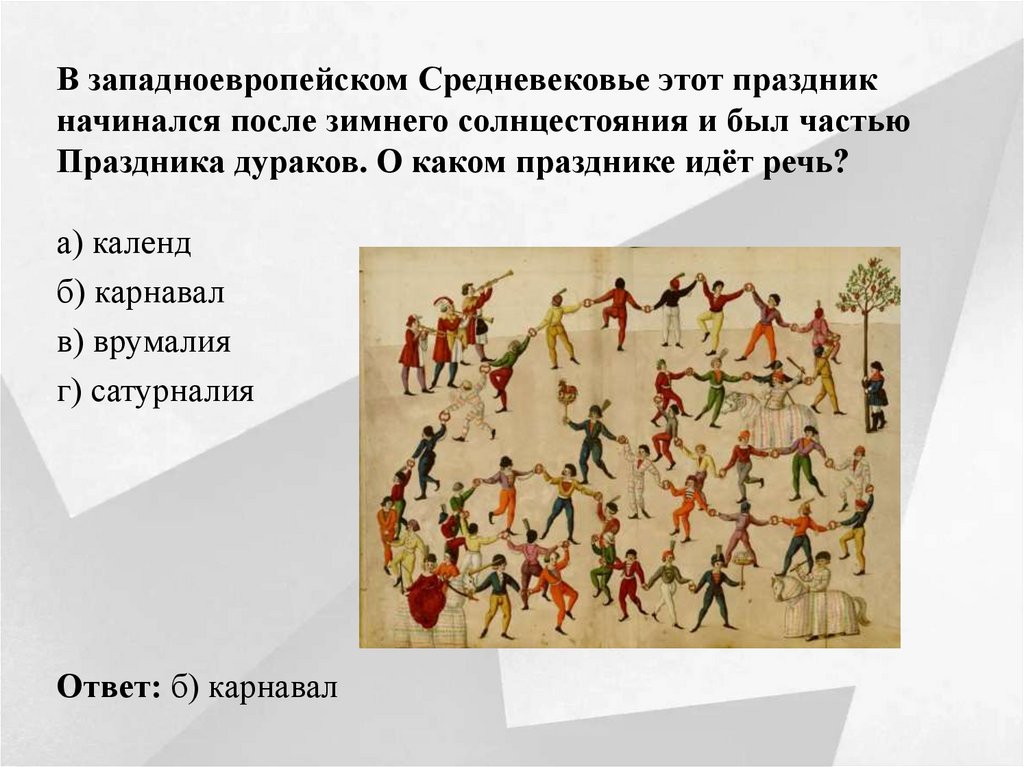 В западноевропейском Средневековье этот праздник начинался после зимнего солнцестояния и был частью Праздника дураков. О каком празднике идёт речь?

а) календ
б) карнавал
в) врумалия
г) сатурналия

Ответ: б) карнавал